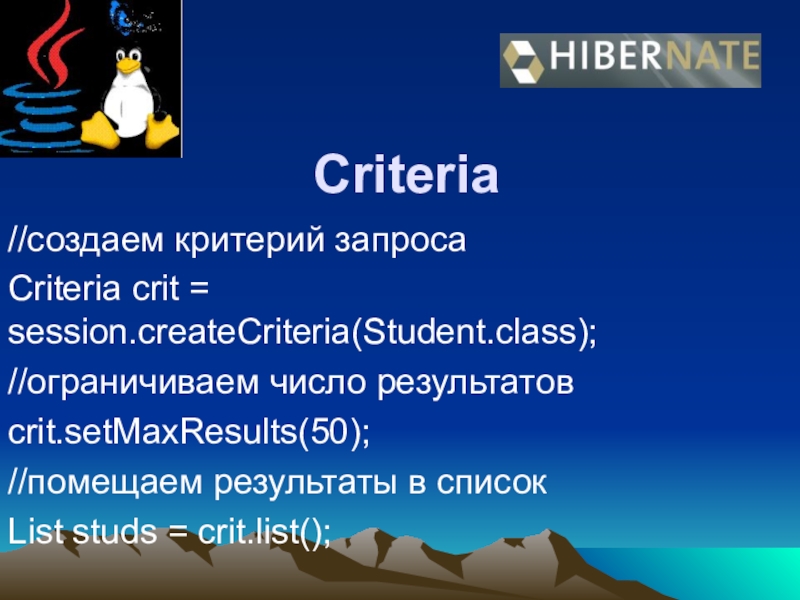 HIBERNATE

Criteria

//создаем критерий запроса

Criteria crit = session.createCriteria(Student.class);

//ограничиваем число результатов

crit.setMaxResults(50);

//помещаем результаты в список

List studs = crit.list();